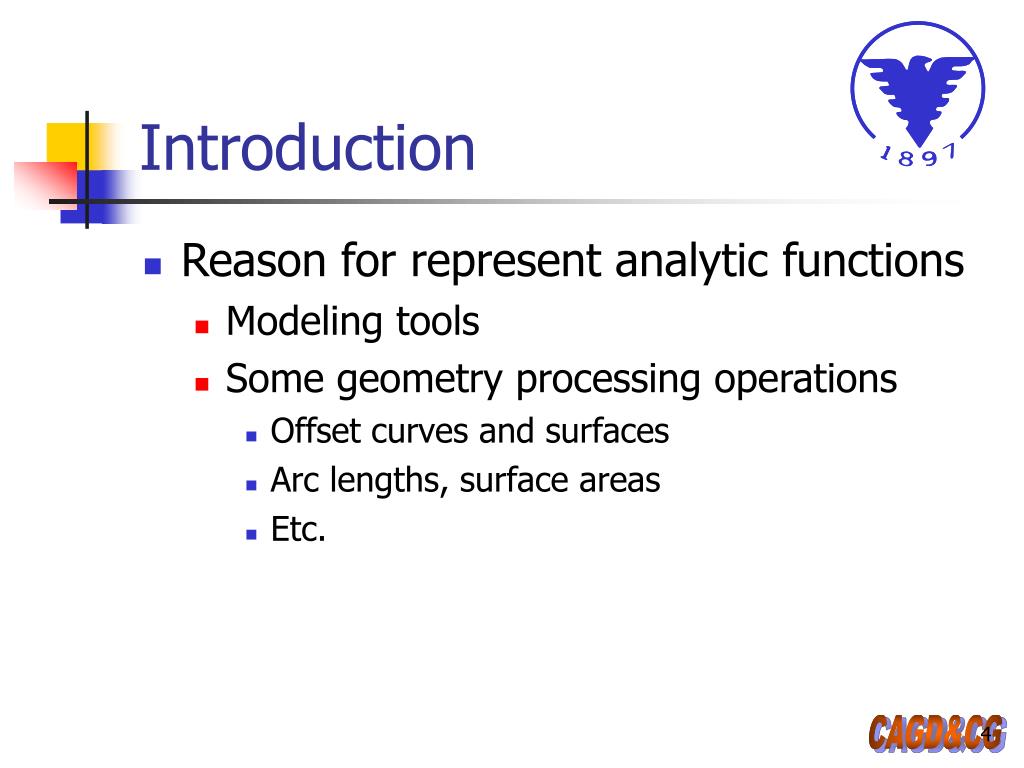 1897

Introduction

Reason for represent analytic functions

Modeling tools

Some geometry processing operations

Offset curves and surfaces

Arc lengths, surface areas

Etc.

CAGD&CG

4